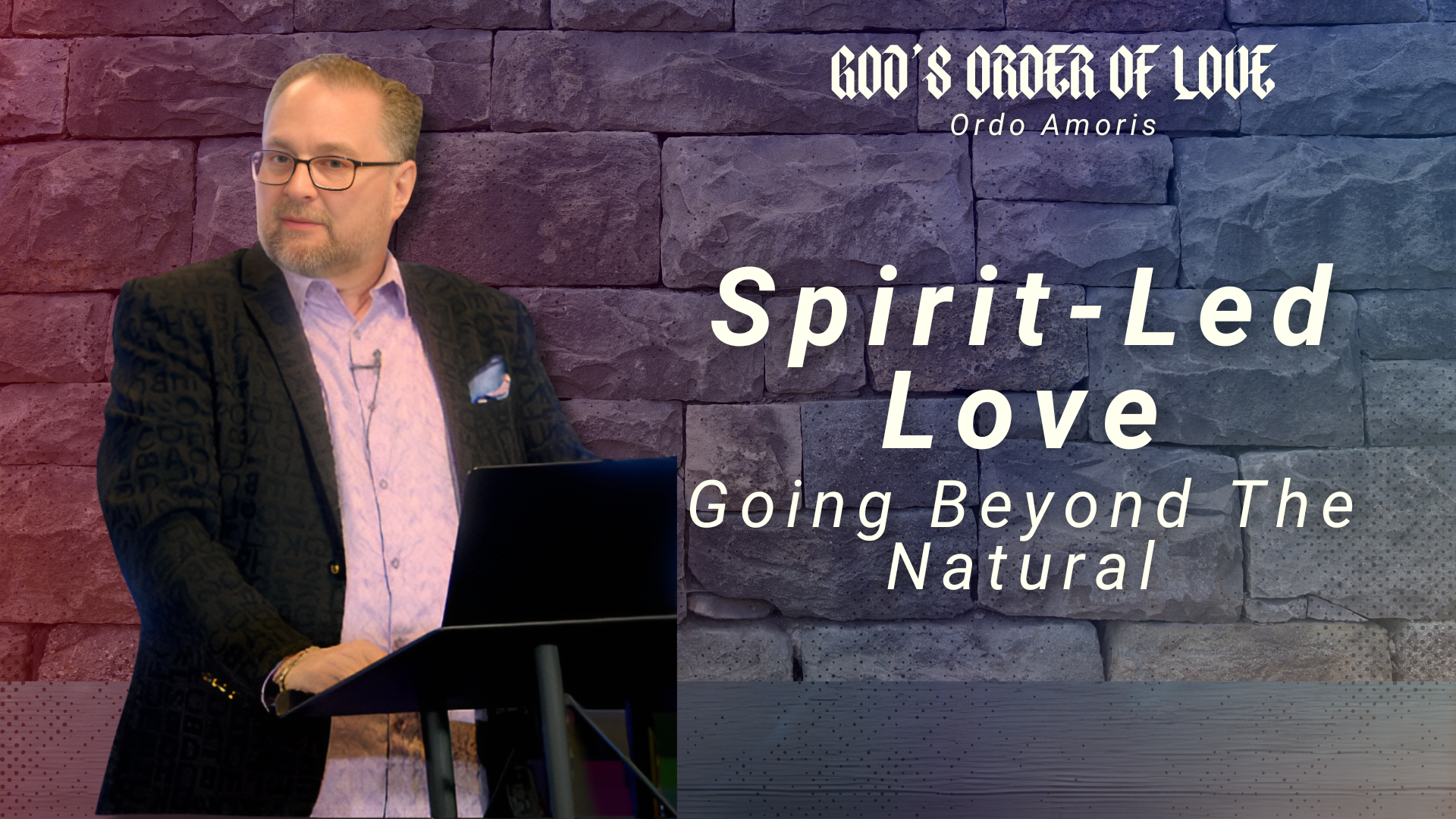 GOD'S ORDER OF LOVE
Ordo Amoris

Spirit-Led Love
Going Beyond The Natural